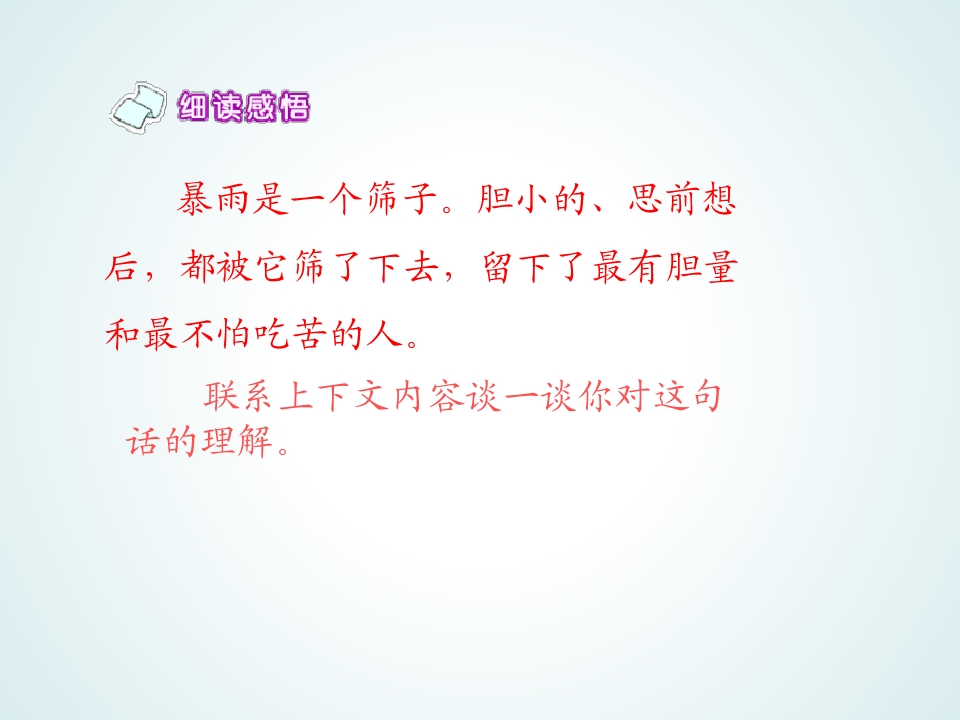 细读感悟

暴雨是一个筛子。胆小的、思前想后，都被它筛了下去，留下了最有胆量和最不怕吃苦的人。

联系上下文内容谈一谈你对这句话的理解。